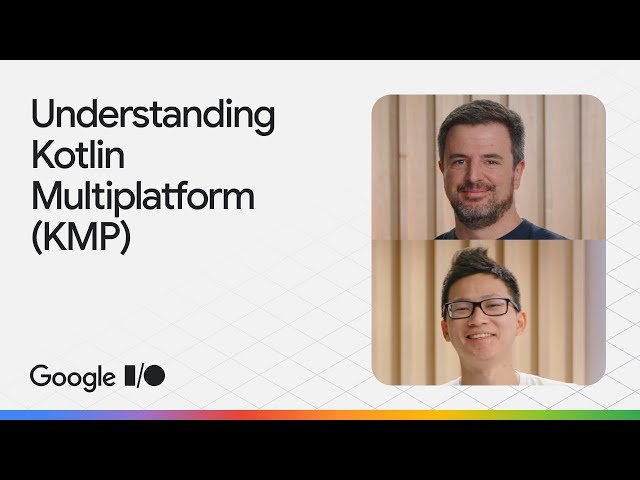 Understanding Kotlin Multiplatform (KMP)

Google I/O